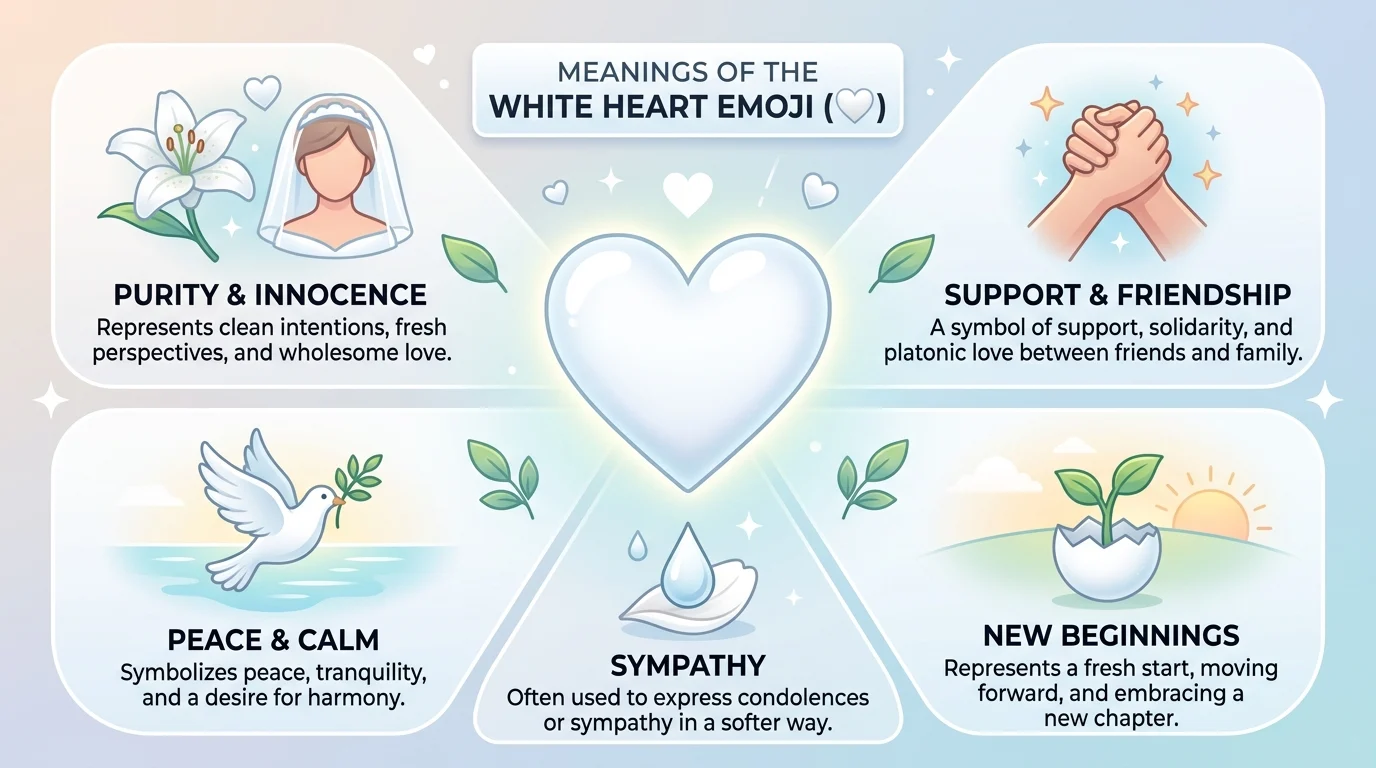 MEANINGS OF THE
WHITE HEART EMOJI (🤍)

PURITY & INNOCENCE
Represents clean intentions, fresh perspectives, and wholesome love.

SUPPORT & FRIENDSHIP
A symbol of support, solidarity, and platonic love between friends and family.

PEACE & CALM
Symbolizes peace, tranquility, and a desire for harmony.

SYMPATHY
Often used to express condolences or sympathy in a softer way.

NEW BEGINNINGS
Represents a fresh start, moving forward, and embracing a new chapter.